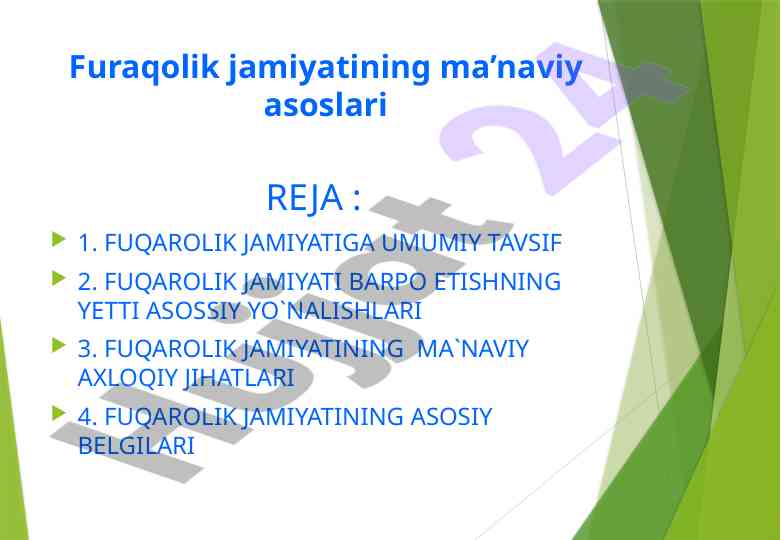 Furaqolik jamiyatining ma’naviy asoslari

REJA :

1. FUQAROLIK JAMIYATIGA UMUMIY TAVSIF

2. FUQAROLIK JAMIYATI BARPO ETISHNING YETTI ASOSSIY YO`NALISHLARI

3. FUQAROLIK JAMIYATINING MA`NAVIY AXLOQIY JIHATLARI

4. FUQAROLIK JAMIYATINING ASOSIY BELGILARI

Hujjat 24